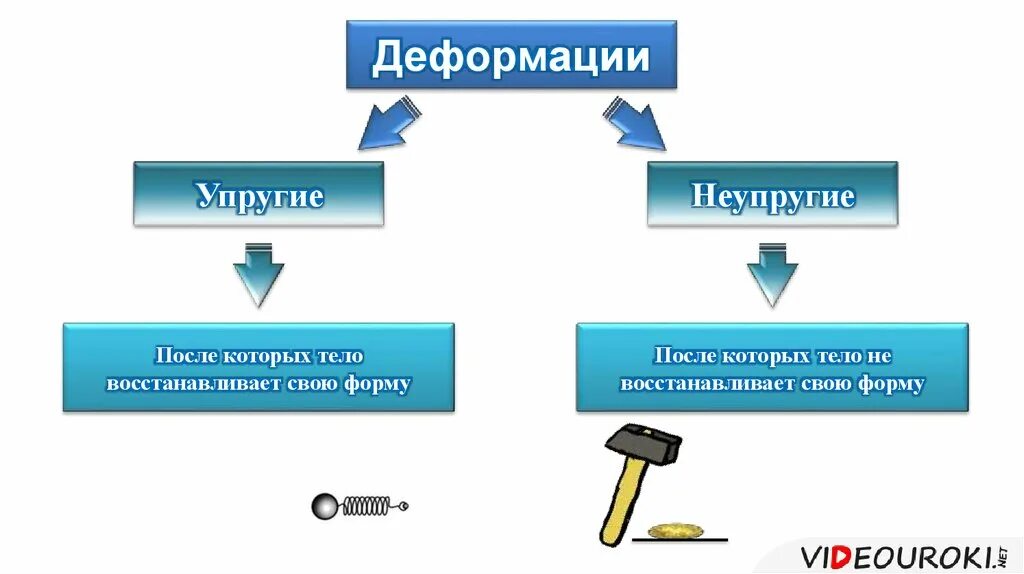 Деформации

Упругие

Неупругие

После которых тело восстанавливает свою форму

После которых тело не восстанавливает свою форму

VIDEOUROKI.NET